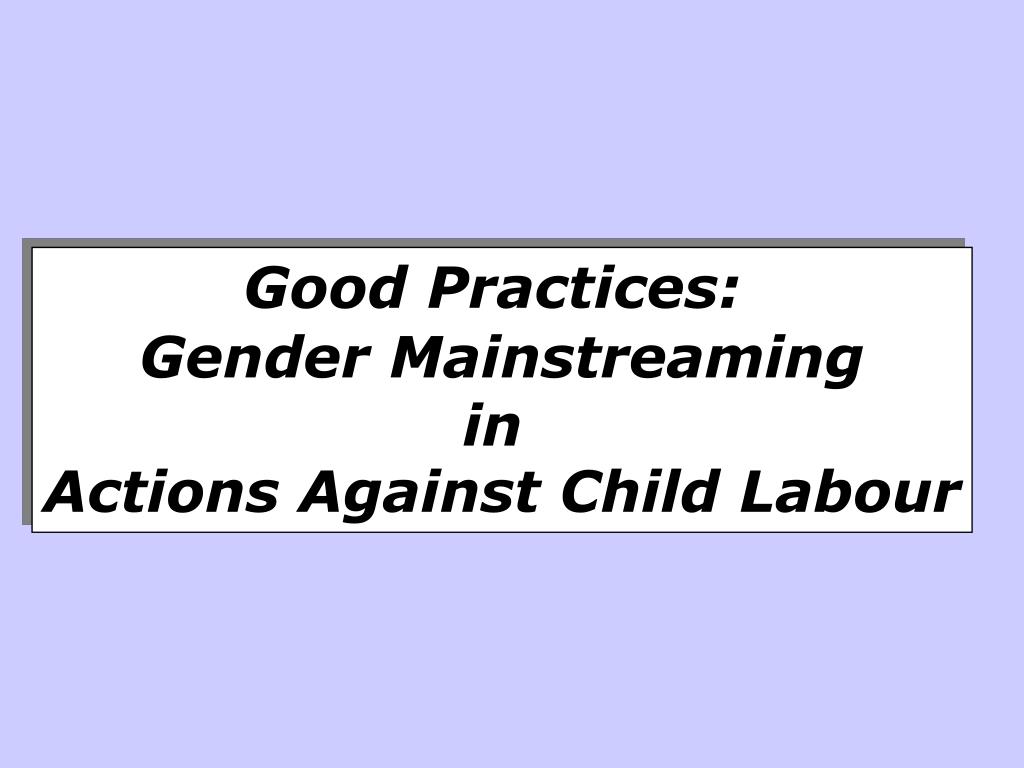 Good Practices:
Gender Mainstreaming
in
Actions Against Child Labour